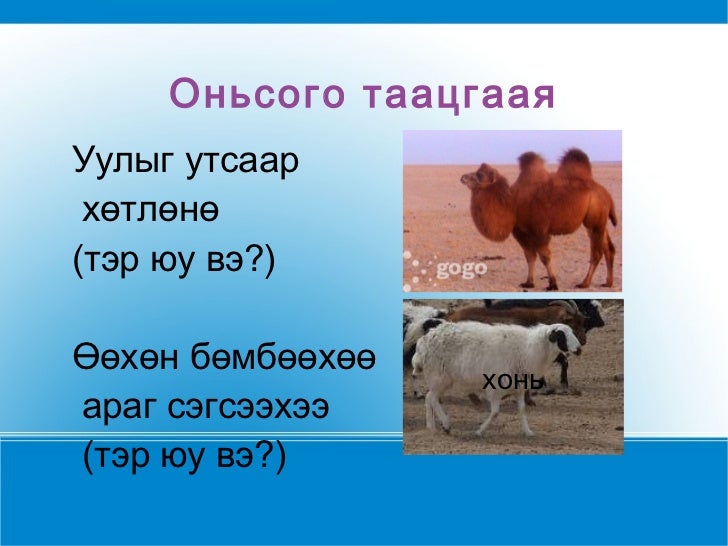 Оньсого таацгаая

Уулыг утсаар хөтлөнө (тэр юу вэ?)

Өөхөн бөмбөөхөө араг сэгсээхээ (тэр юу вэ?)

gogo

хонь